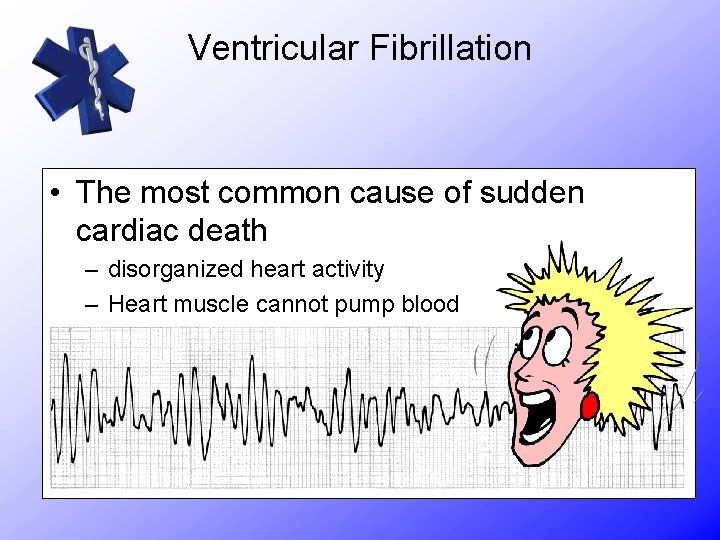 Ventricular Fibrillation

• The most common cause of sudden cardiac death
  – disorganized heart activity
  – Heart muscle cannot pump blood